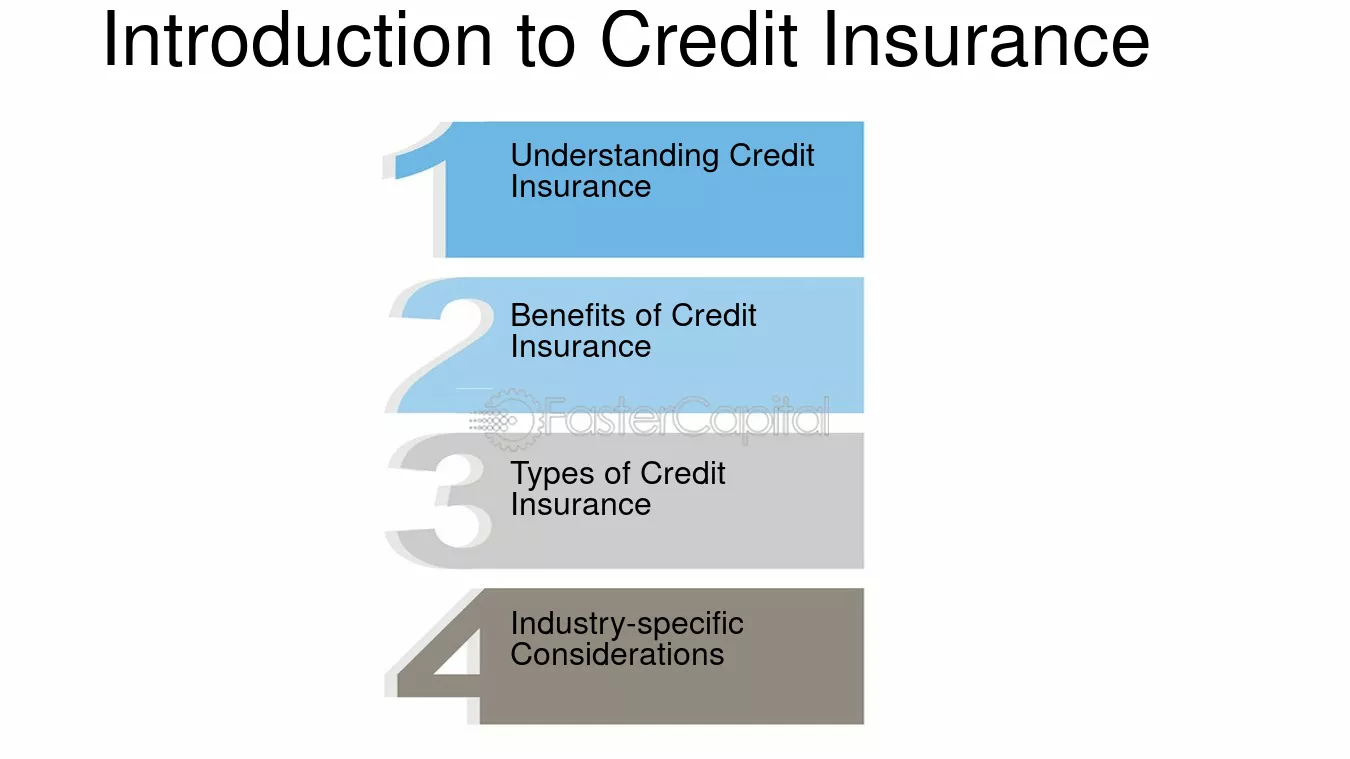 Introduction to Credit Insurance

1
Understanding Credit Insurance

2
Benefits of Credit Insurance

3
Types of Credit Insurance

4
Industry-specific Considerations

FasterCapital